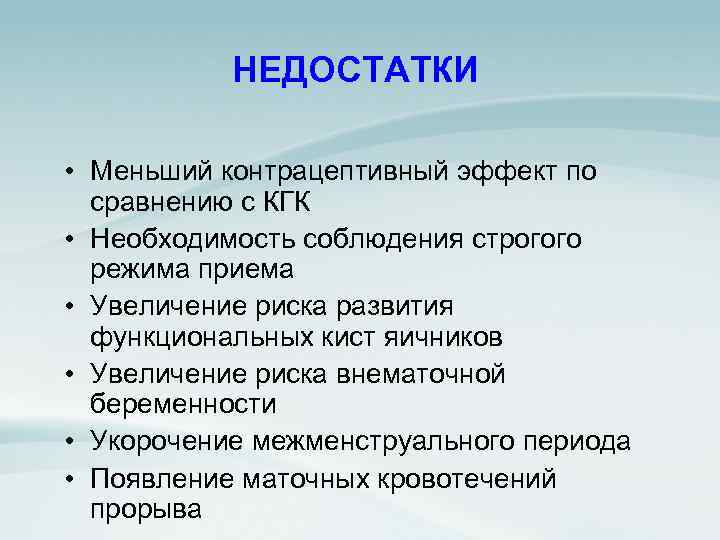 НЕДОСТАТКИ

• Меньший контрацептивный эффект по сравнению с КГК
• Необходимость соблюдения строгого режима приема
• Увеличение риска развития функциональных кист яичников
• Увеличение риска внематочной беременности
• Укорочение межменструального периода
• Появление маточных кровотечений прорыва